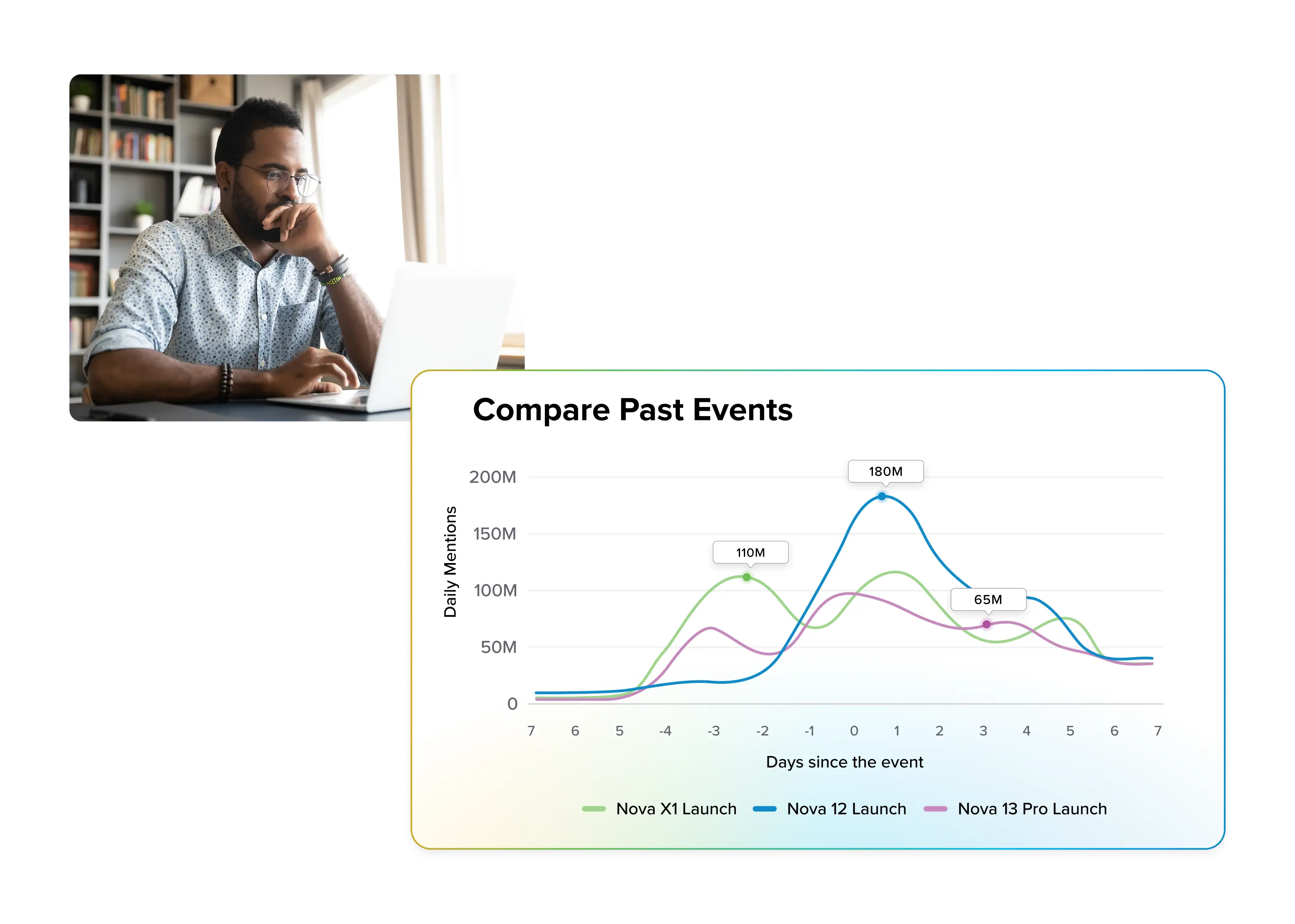 Compare Past Events

Daily Mentions

200M
150M
100M
50M
0

180M
110M
65M

7 6 5 -4 -3 -2 -1 0 1 2 3 4 5 6 7

Days since the event

Nova X1 Launch Nova 12 Launch Nova 13 Pro Launch